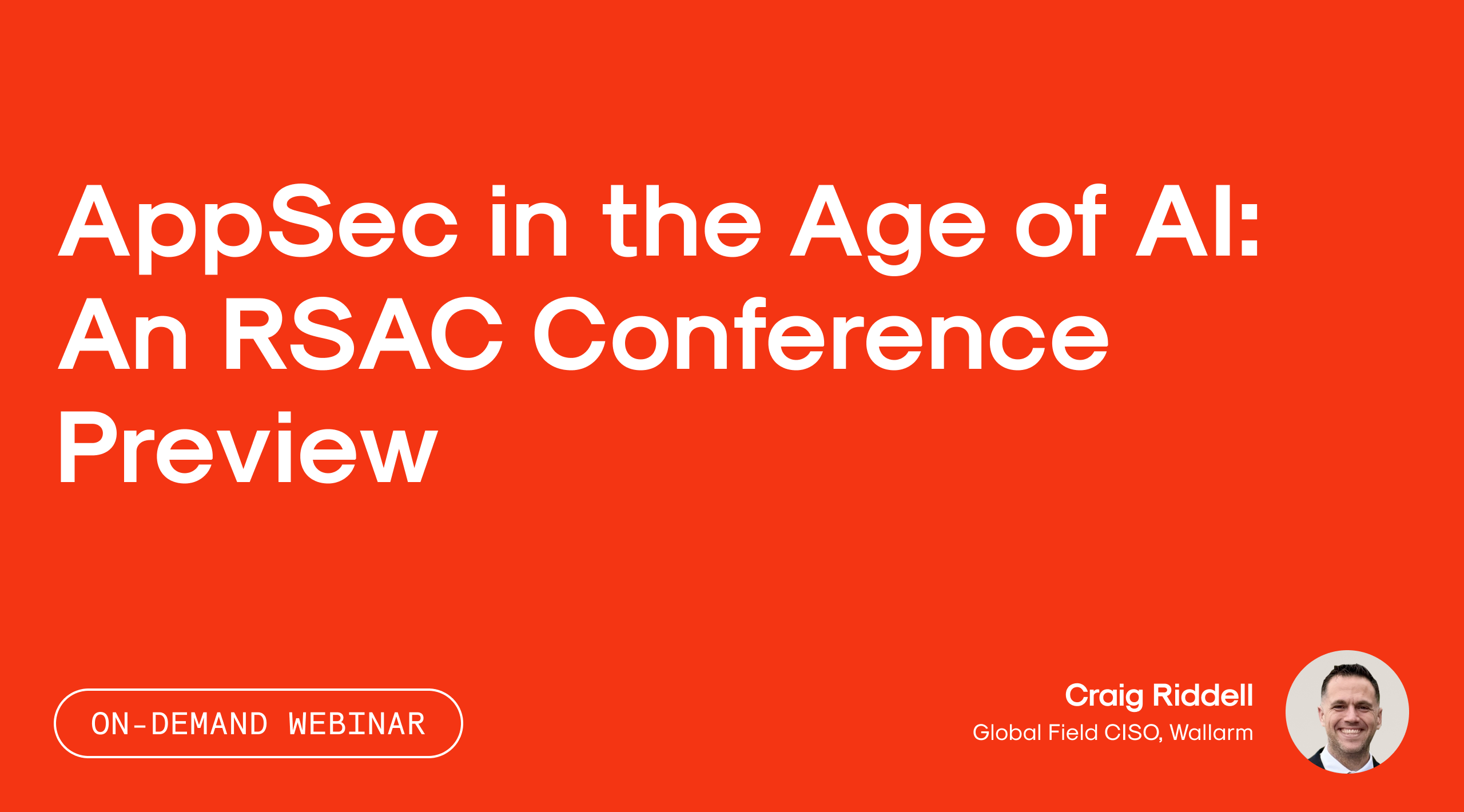 AppSec in the Age of AI: An RSAC Conference Preview

ON-DEMAND WEBINAR

Craig Riddell
Global Field CISO, Wallarm